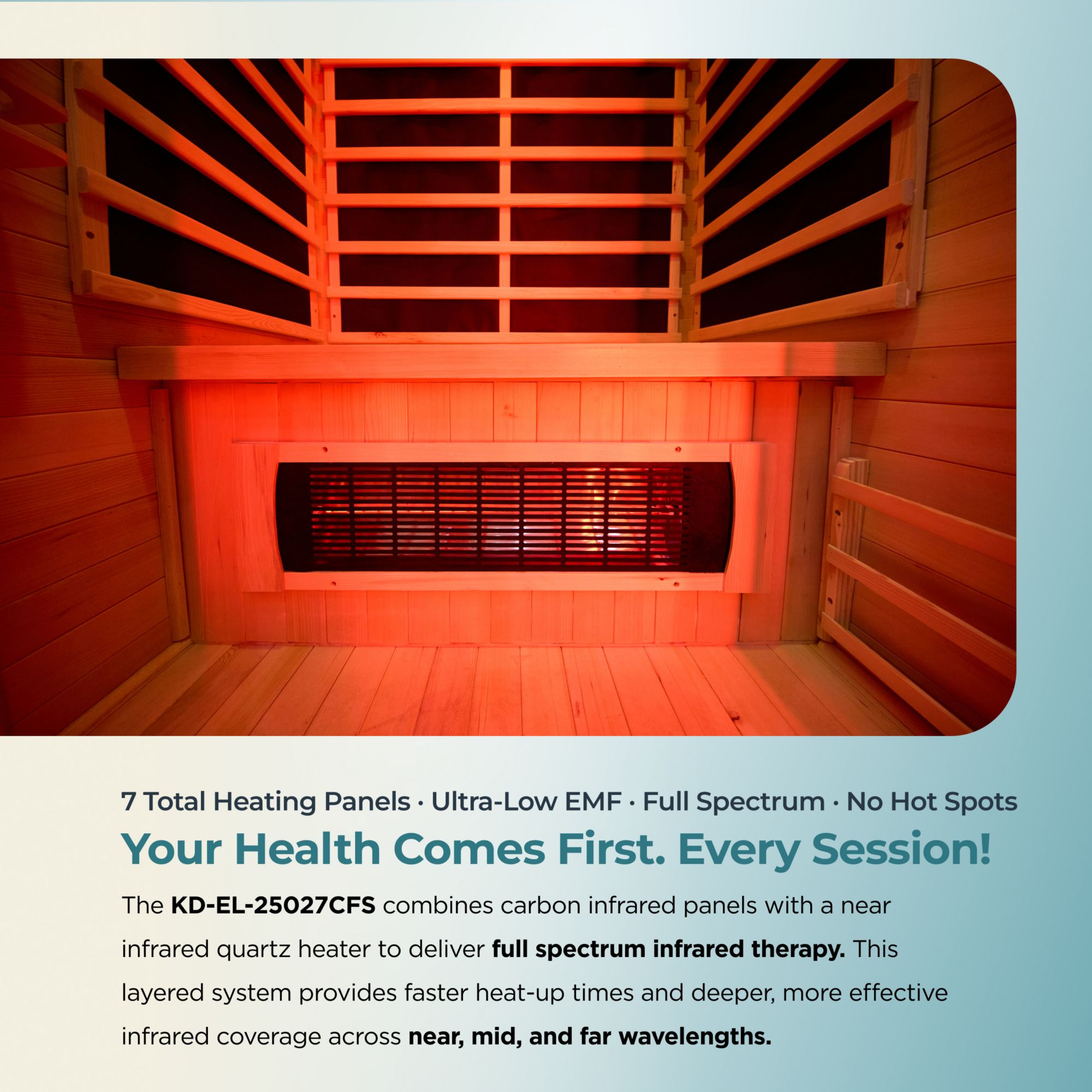 7 Total Heating Panels · Ultra-Low EMF · Full Spectrum · No Hot Spots

Your Health Comes First. Every Session!

The KD-EL-25027CFS combines carbon infrared panels with a near infrared quartz heater to deliver full spectrum infrared therapy. This layered system provides faster heat-up times and deeper, more effective infrared coverage across near, mid, and far wavelengths.